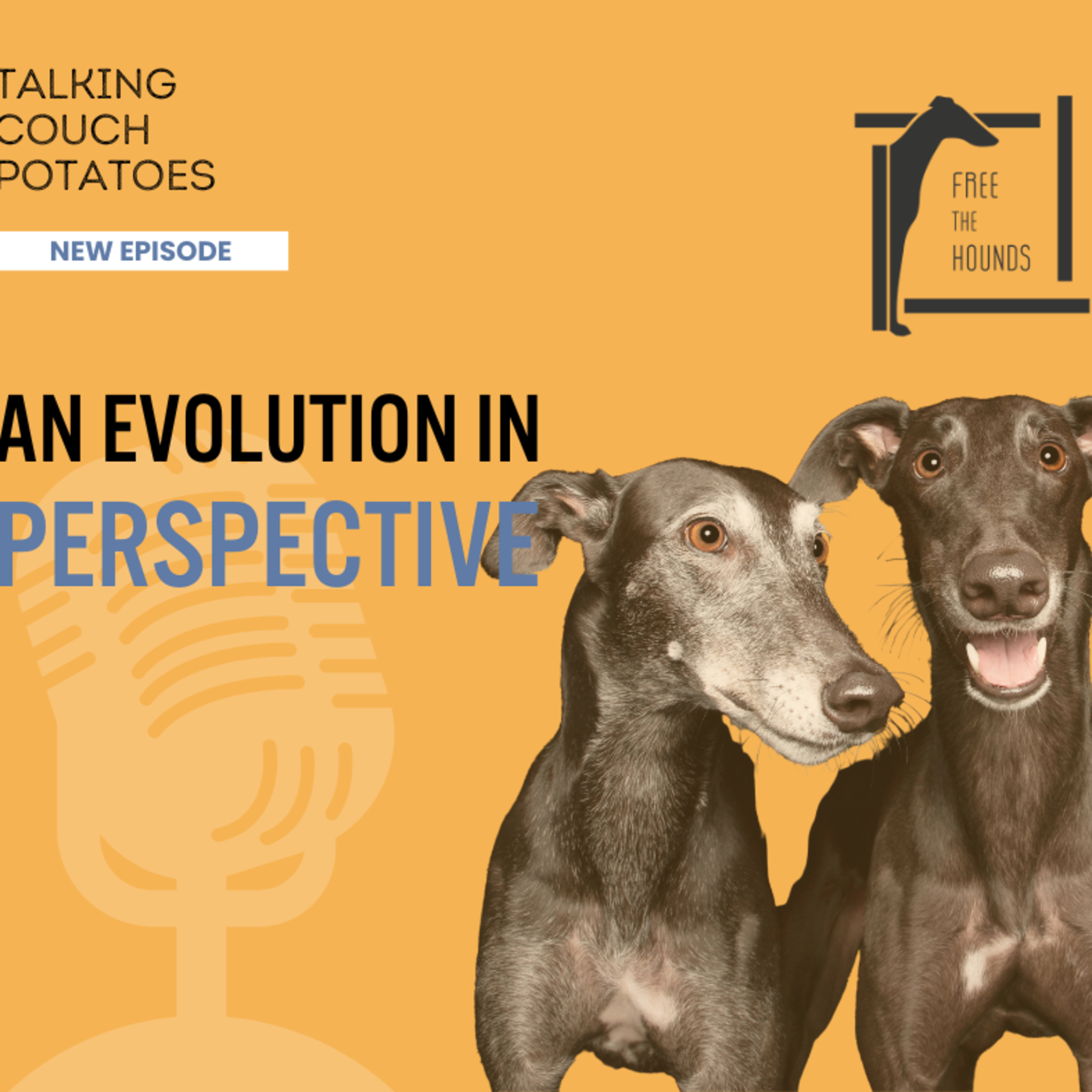 TALKING
COUCH
POTATOES

NEW EPISODE

FREE
THE
HOUNDS

AN EVOLUTION IN
PERSPECTIVE